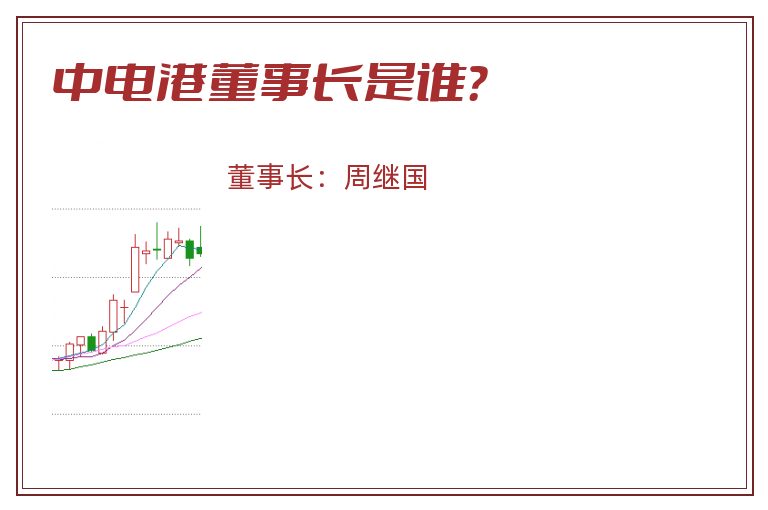 中电港董事长是谁?

董事长：周继国